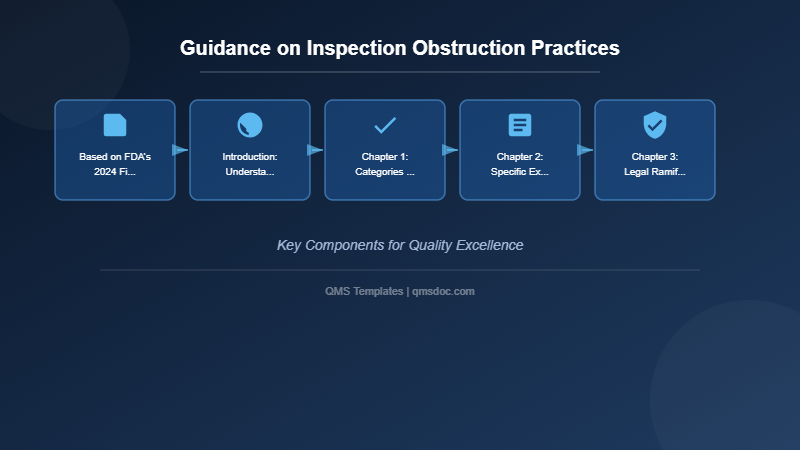 Guidance on Inspection Obstruction Practices

Based on FDA's 2024 Fi...

Introduction: Understa...

Chapter 1: Categories ...

Chapter 2: Specific Ex...

Chapter 3: Legal Ramif...

Key Components for Quality Excellence

QMS Templates | qmsdoc.com